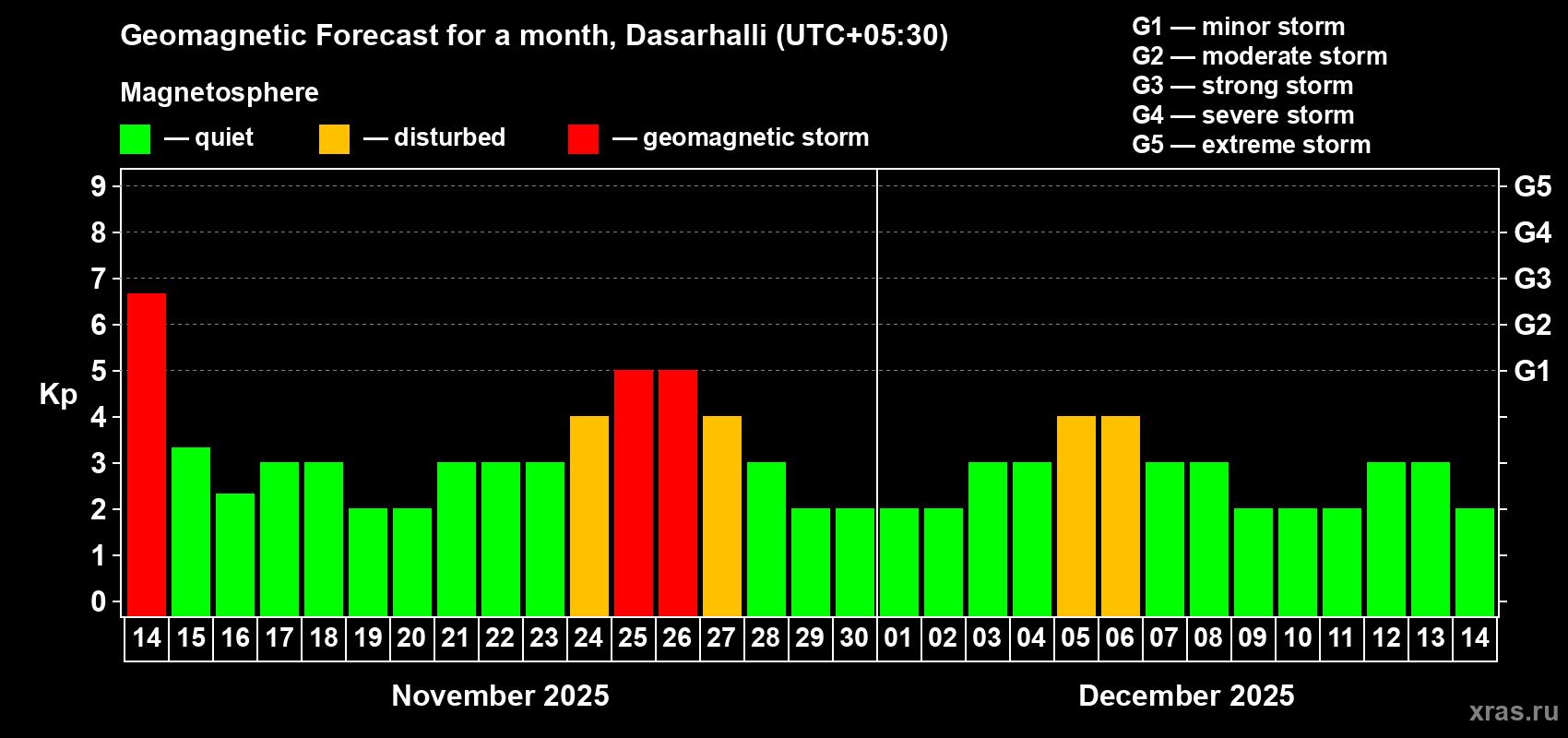 Geomagnetic Forecast for a month, Dasarhalli (UTC+05:30)

Magnetosphere

— quiet — disturbed — geomagnetic storm

G1 — minor storm
G2 — moderate storm
G3 — strong storm
G4 — severe storm
G5 — extreme storm

Kp

9
8
7
6
5
4
3
2
1
0

G5
G4
G3
G2
G1

14 15 16 17 18 19 20 21 22 23 24 25 26 27 28 29 30 01 02 03 04 05 06 07 08 09 10 11 12 13 14

November 2025

December 2025

xras.ru